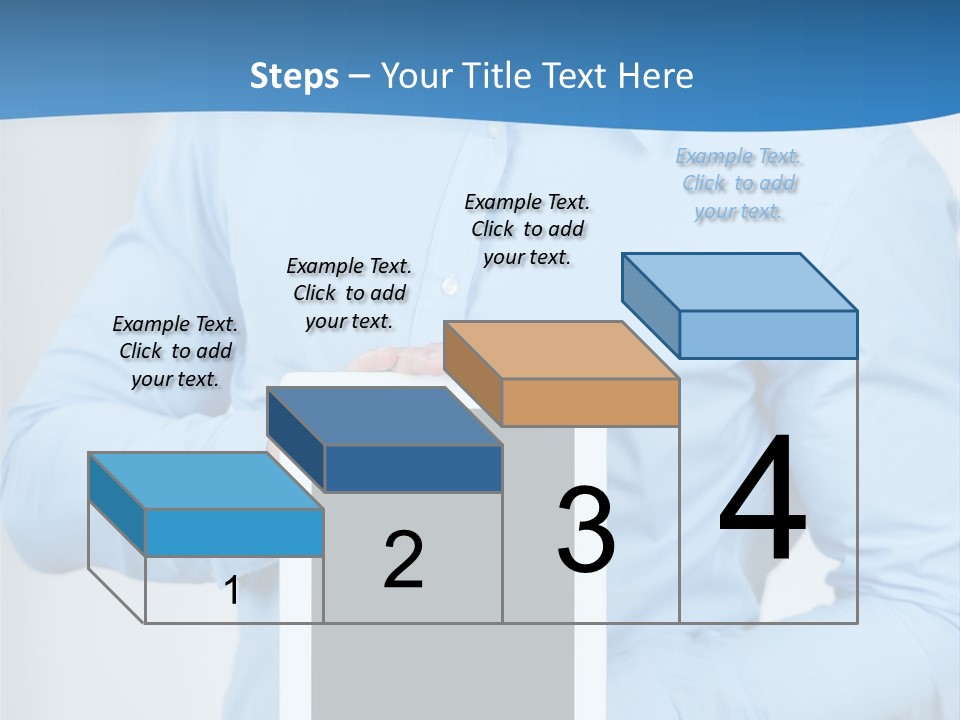 Steps – Your Title Text Here

Example Text. Click to add your text.

Example Text. Click to add your text.

Example Text. Click to add your text.

Example Text. Click to add your text.

1

2

3

4